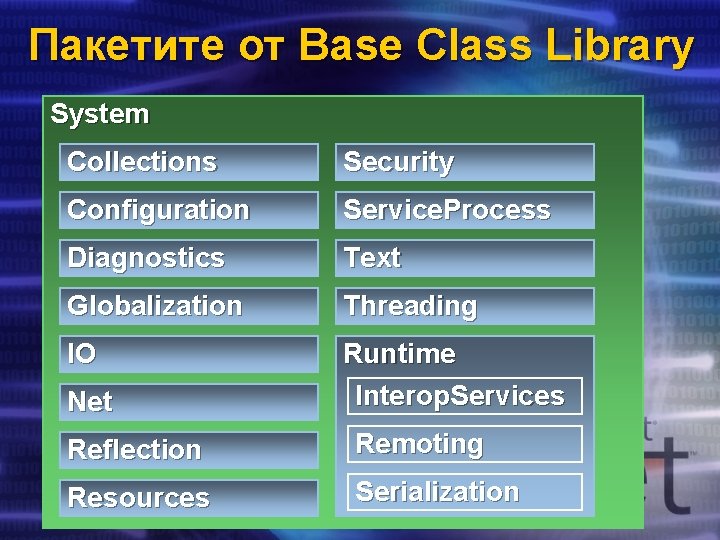 Пакетите от Base Class Library

System

Collections
Configuration
Diagnostics
Globalization
IO
Net
Reflection
Resources

Security
ServiceProcess
Text
Threading
Runtime
InteropServices
Remoting
Serialization